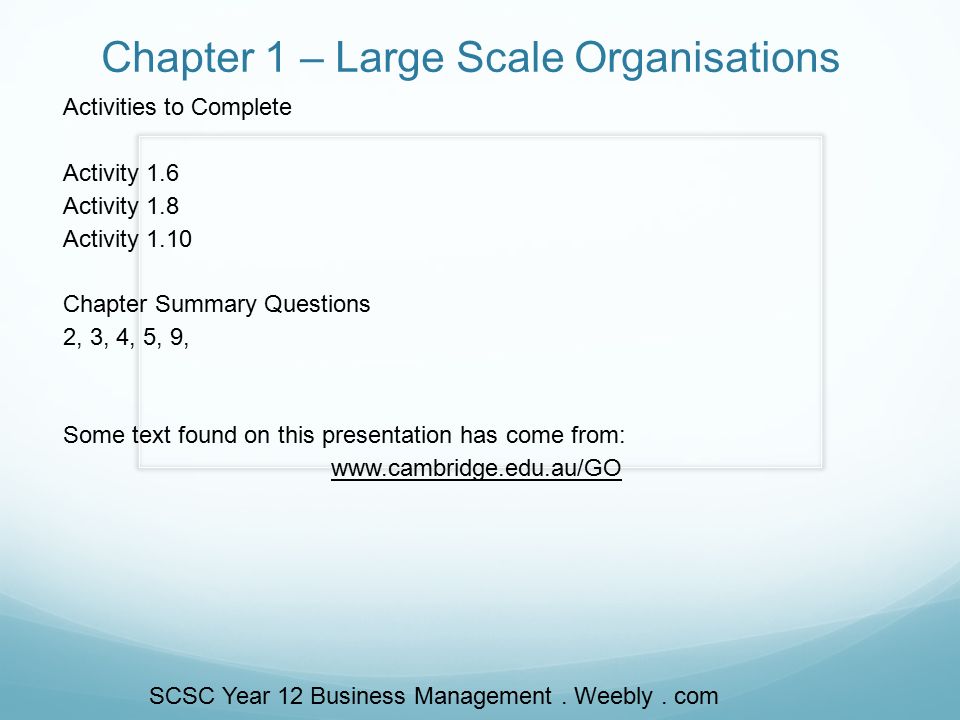 Chapter 1 – Large Scale Organisations

Activities to Complete

Activity 1.6
Activity 1.8
Activity 1.10

Chapter Summary Questions
2, 3, 4, 5, 9,

Some text found on this presentation has come from:
www.cambridge.edu.au/GO

SCSC Year 12 Business Management . Weebly . com